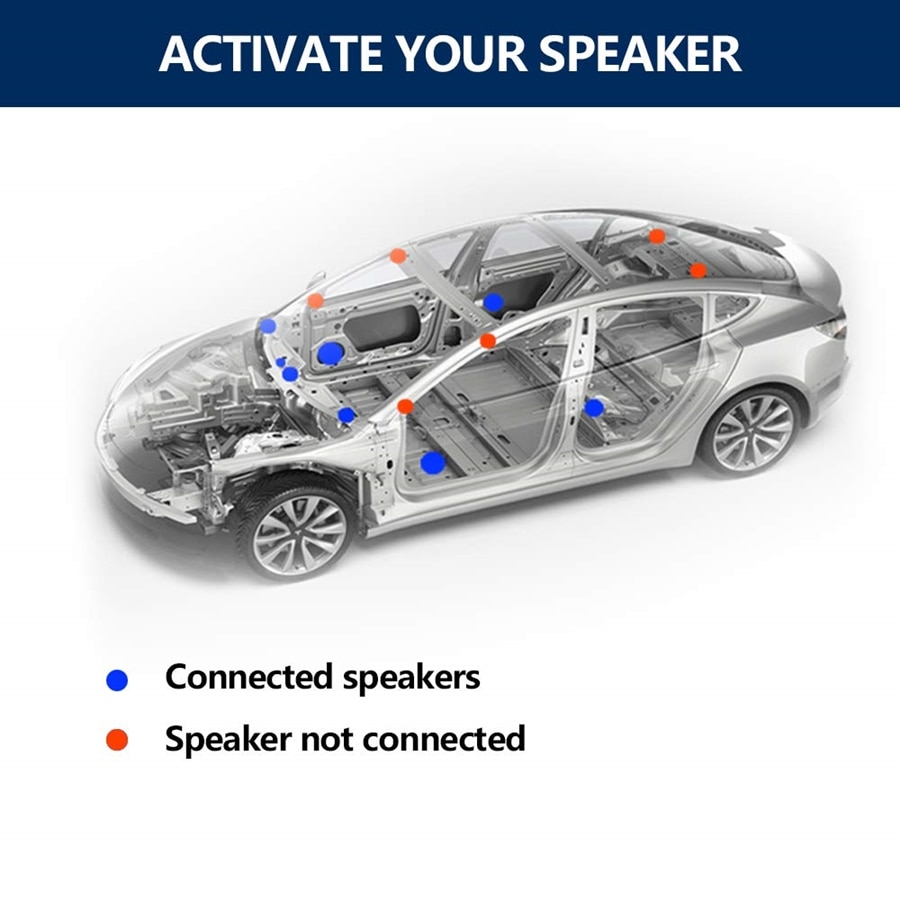 ACTIVATE YOUR SPEAKER

Connected speakers

Speaker not connected